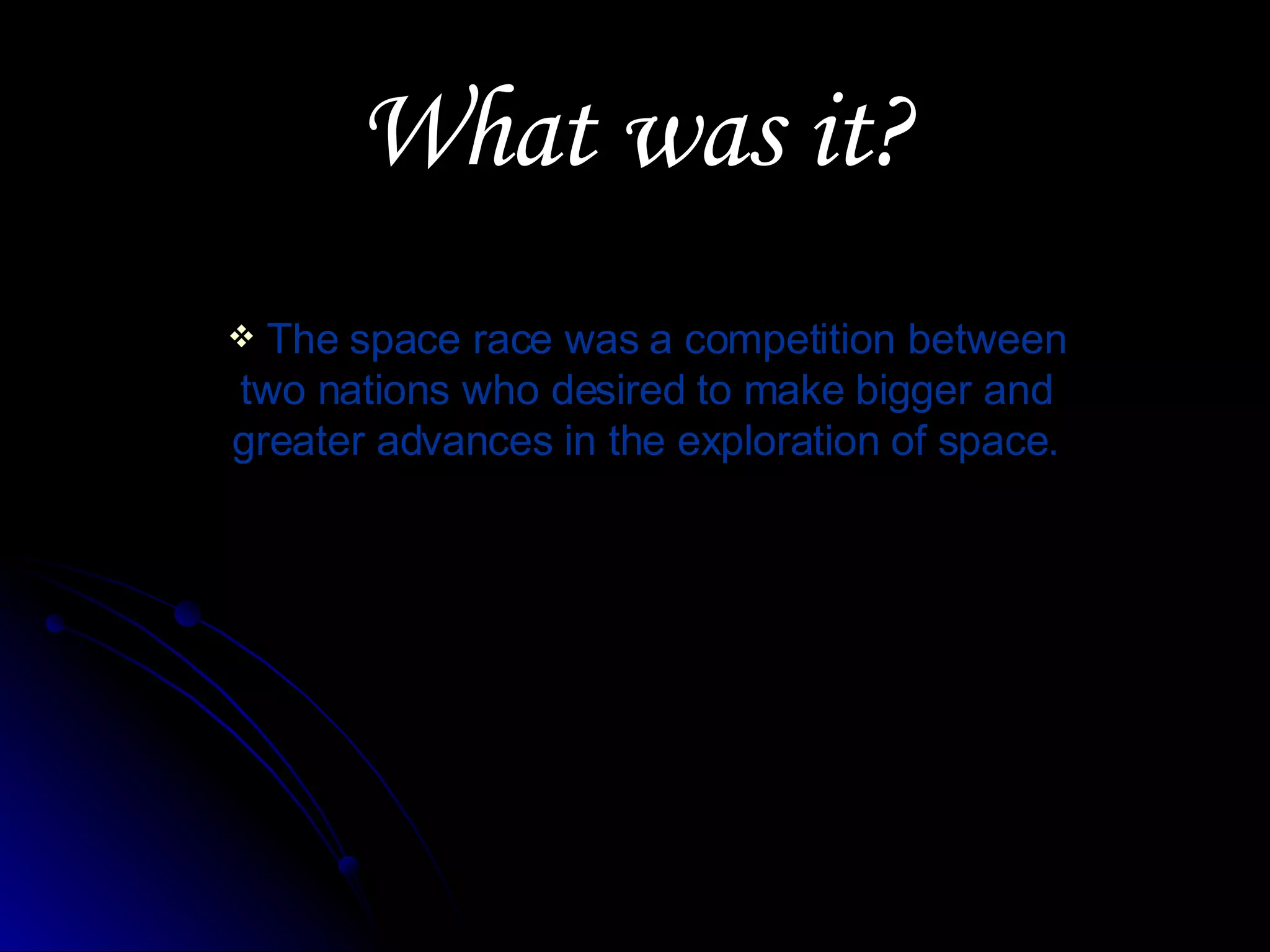 What was it?

❖ The space race was a competition between two nations who desired to make bigger and greater advances in the exploration of space.